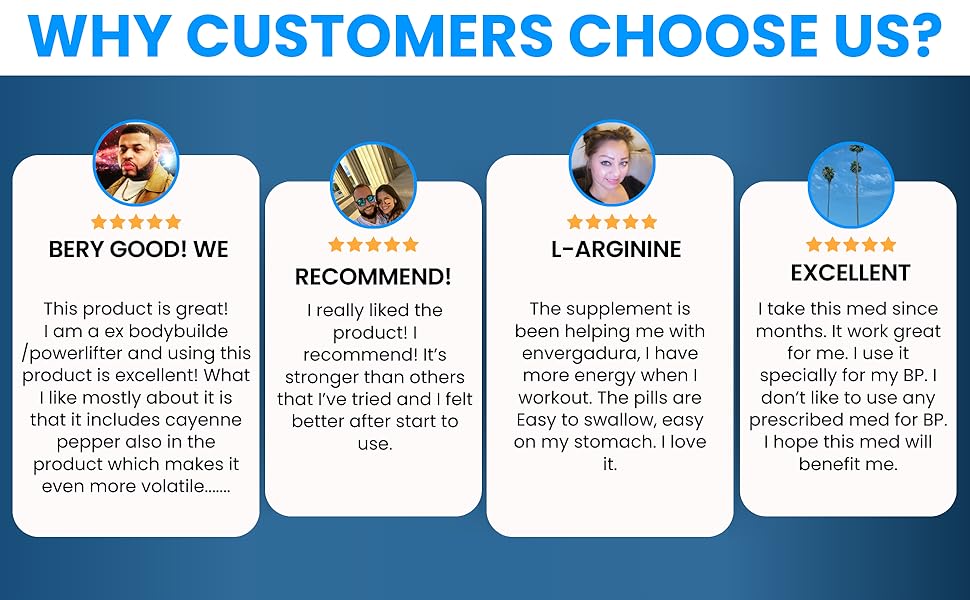 WHY CUSTOMERS CHOOSE US?

BERY GOOD! WE

This product is great! I am a ex bodybuilde /powerlifter and using this product is excellent! What I like mostly about it is that it includes cayenne pepper also in the product which makes it even more volatile.......

RECOMMEND!

I really liked the product! I recommend! It's stronger than others that I've tried and I felt better after start to use.

L-ARGININE

The supplement is been helping me with envergadura, I have more energy when I workout. The pills are Easy to swallow, easy on my stomach. I love it.

EXCELLENT

I take this med since months. It work great for me. I use it specially for my BP. I don't like to use any prescribed med for BP. I hope this med will benefit me.